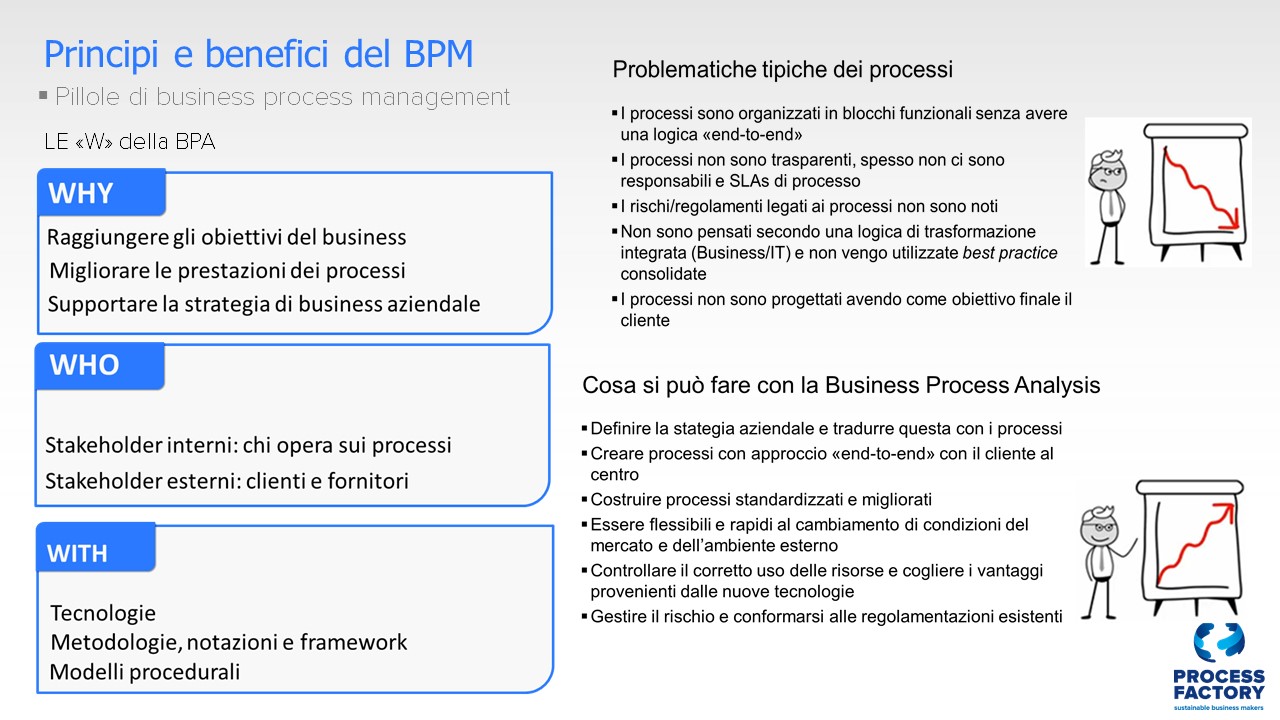 Principi e benefici del BPM

▪ Pillole di business process management

LE «W» della BPA

WHY

Raggiungere gli obiettivi del business
Migliorare le prestazioni dei processi
Supportare la strategia di business aziendale

WHO

Stakeholder interni: chi opera sui processi
Stakeholder esterni: clienti e fornitori

WITH

Tecnologie
Metodologie, notazioni e framework
Modelli procedurali

Problematiche tipiche dei processi

▪ I processi sono organizzati in blocchi funzionali senza avere una logica «end-to-end»
▪ I processi non sono trasparenti, spesso non ci sono responsabili e SLAs di processo
▪ I rischi/regolamenti legati ai processi non sono noti
▪ Non sono pensati secondo una logica di trasformazione integrata (Business/IT) e non vengo utilizzate best practice consolidate
▪ I processi non sono progettati avendo come obiettivo finale il cliente

Cosa si può fare con la Business Process Analysis

▪ Definire la stategia aziendale e tradurre questa con i processi
▪ Creare processi con approccio «end-to-end» con il cliente al centro
▪ Costruire processi standardizzati e migliorati
▪ Essere flessibili e rapidi al cambiamento di condizioni del mercato e dell'ambiente esterno
▪ Controllare il corretto uso delle risorse e cogliere i vantaggi provenienti dalle nuove tecnologie
▪ Gestire il rischio e conformarsi alle regolamentazioni esistenti

PROCESS FACTORY
sustainable business makers